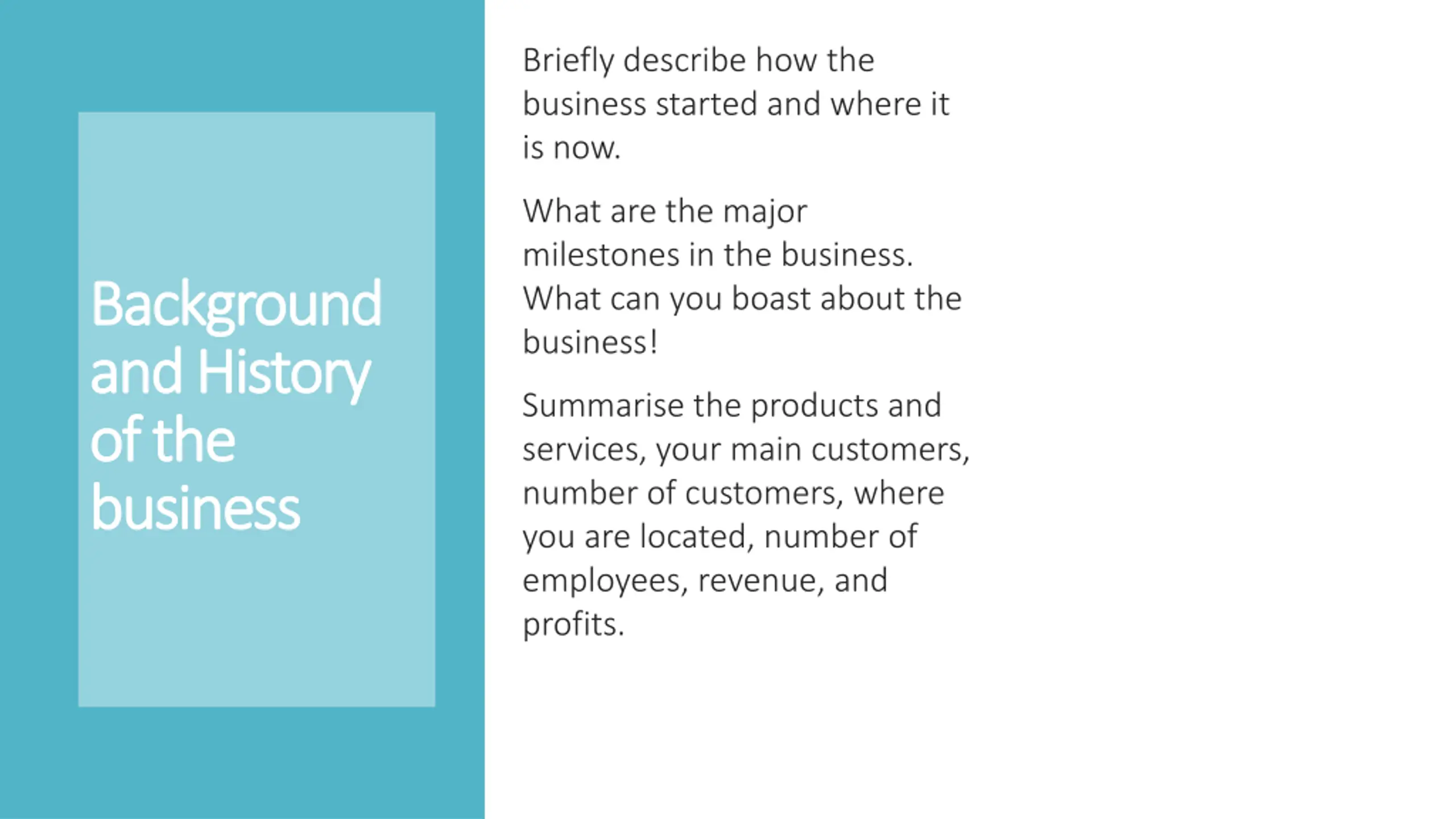 Background and History of the business

Briefly describe how the business started and where it is now.

What are the major milestones in the business. What can you boast about the business!

Summarise the products and services, your main customers, number of customers, where you are located, number of employees, revenue, and profits.